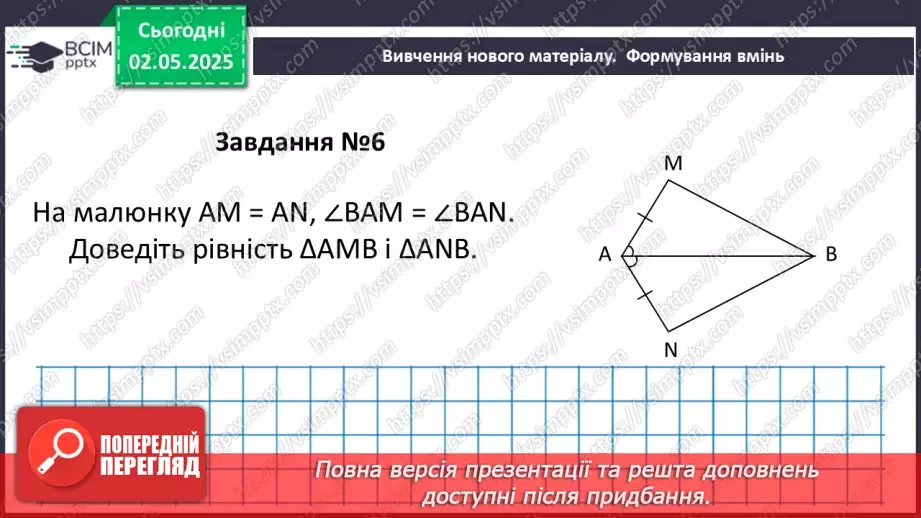 ВСІМ pptx

Сьогодні
02.05.2025

Вивчення нового матеріалу. Формування вмінь

Завдання №6

На малюнку AM = AN, ∠BAM = ∠BAN. Доведіть рівність ΔAMB і ΔANB.

M
A
B
N

ПОПЕРЕДНІЙ ПЕРЕГЛЯД

Повна версія презентації та решта доповнень доступні після придбання.

https://vsimpptx.com